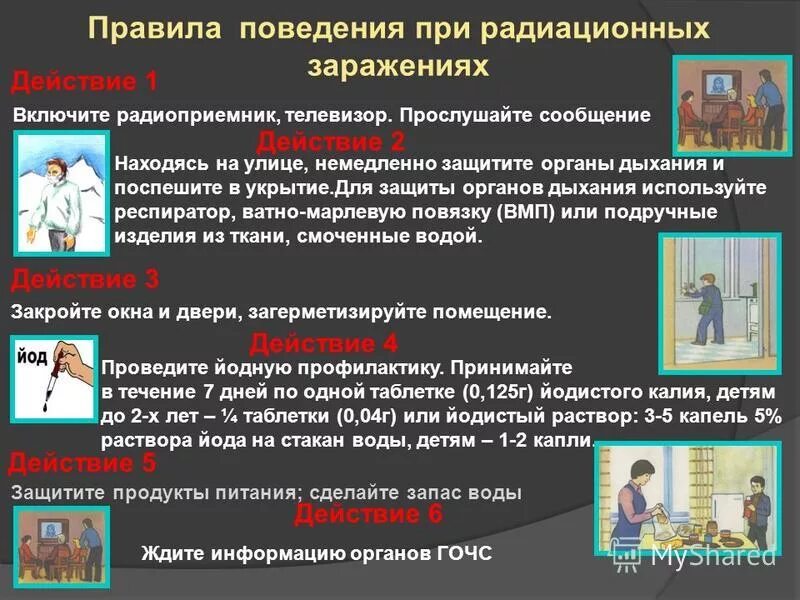 Правила поведения при радиационных заражениях

Действие 1

Включите радиоприемник, телевизор. Прослушайте сообщение

Действие 2

Находясь на улице, немедленно защитите органы дыхания и поспешите в укрытие.Для защиты органов дыхания используйте респиратор, ватно-марлевую повязку (ВМП) или подручные изделия из ткани, смоченные водой.

Действие 3

Закройте окна и двери, загерметизируйте помещение.

йод

Действие 4

Проведите йодную профилактику. Принимайте в течение 7 дней по одной таблетке (0,125г) йодистого калия, детям до 2-х лет – ¼ таблетки (0,04г) или йодистый раствор: 3-5 капель 5% раствора йода на стакан воды, детям – 1-2 капли.

Действие 5

Защитите продукты питания; сделайте запас воды

Действие 6

Ждите информацию органов ГОЧС

MyShared